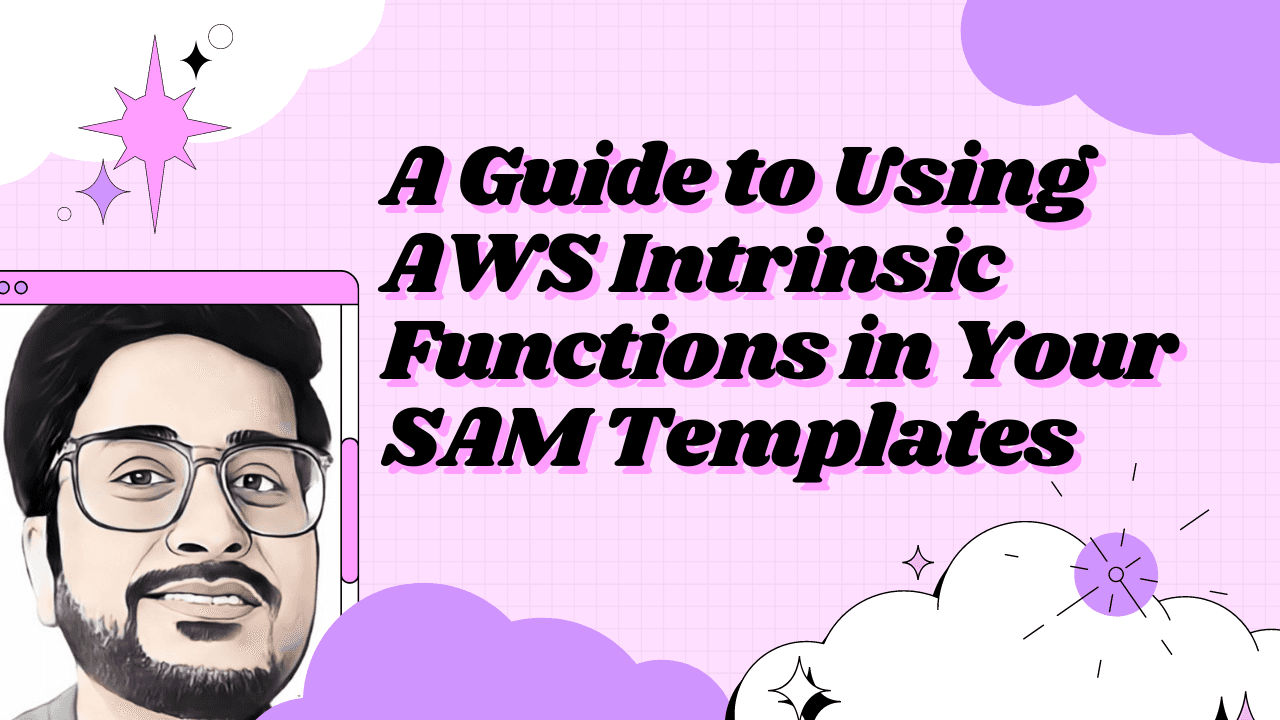 A Guide to Using AWS Intrinsic Functions in Your SAM Templates